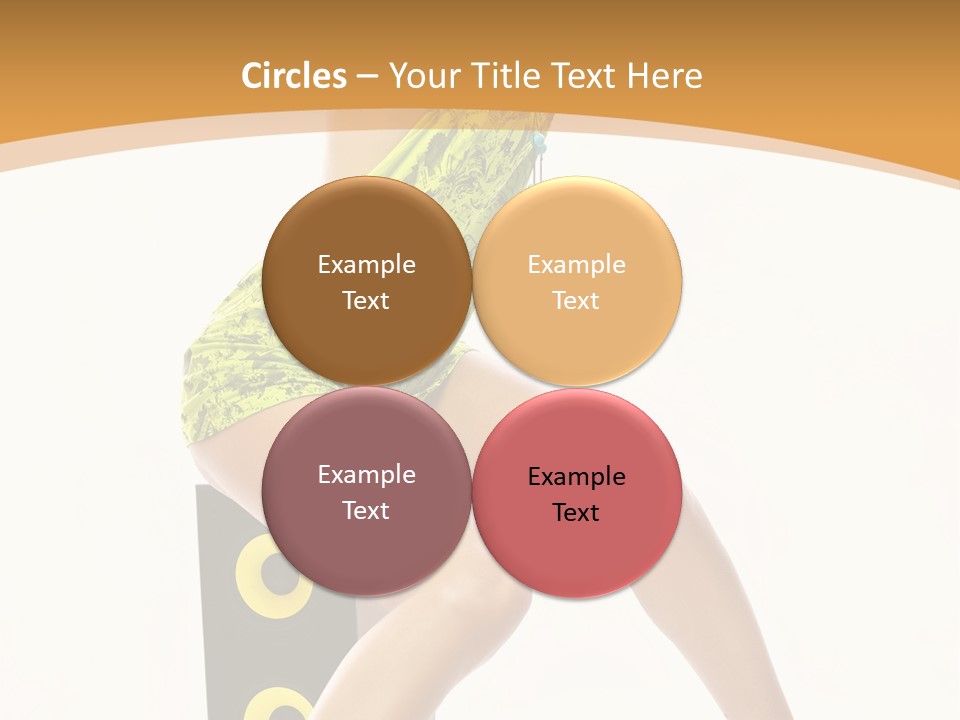 Circles – Your Title Text Here

Example Text

Example Text

Example Text

Example Text